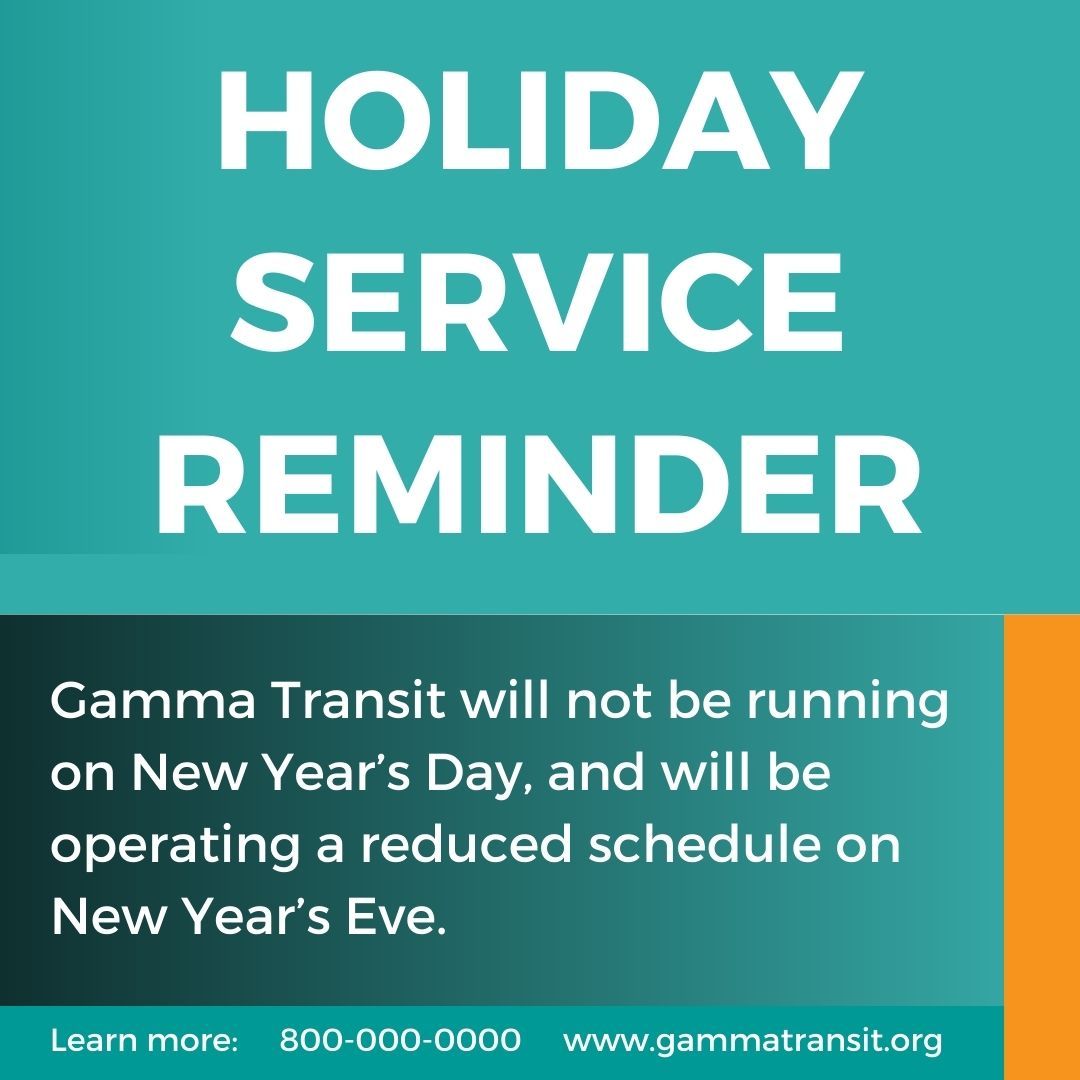 HOLIDAY SERVICE REMINDER

Gamma Transit will not be running on New Year’s Day, and will be operating a reduced schedule on New Year’s Eve.

Learn more: 800-000-0000 www.gammatransit.org